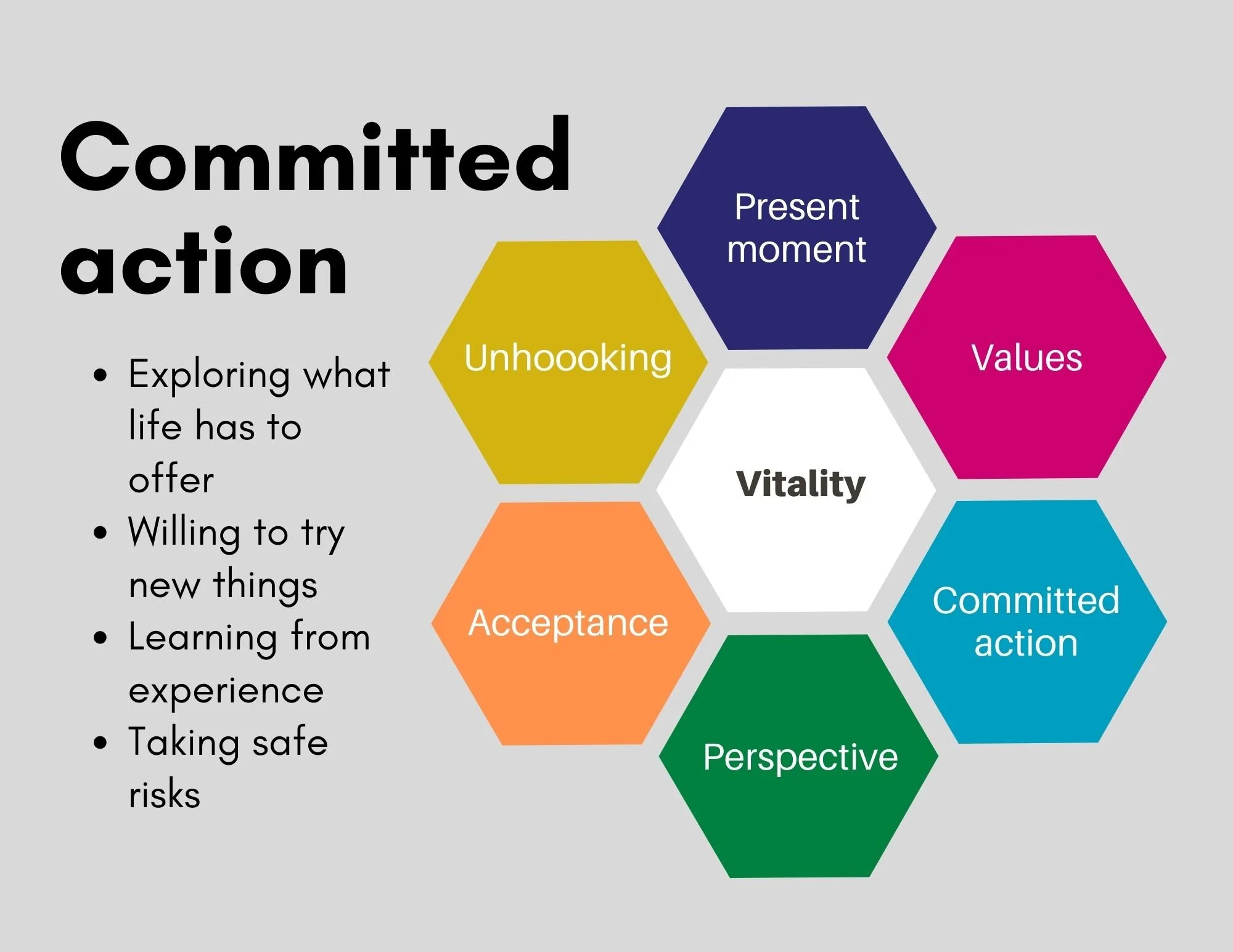 Committed action

• Exploring what life has to offer
• Willing to try new things
• Learning from experience
• Taking safe risks

Present moment

Unhoooking

Values

Vitality

Acceptance

Committed action

Perspective